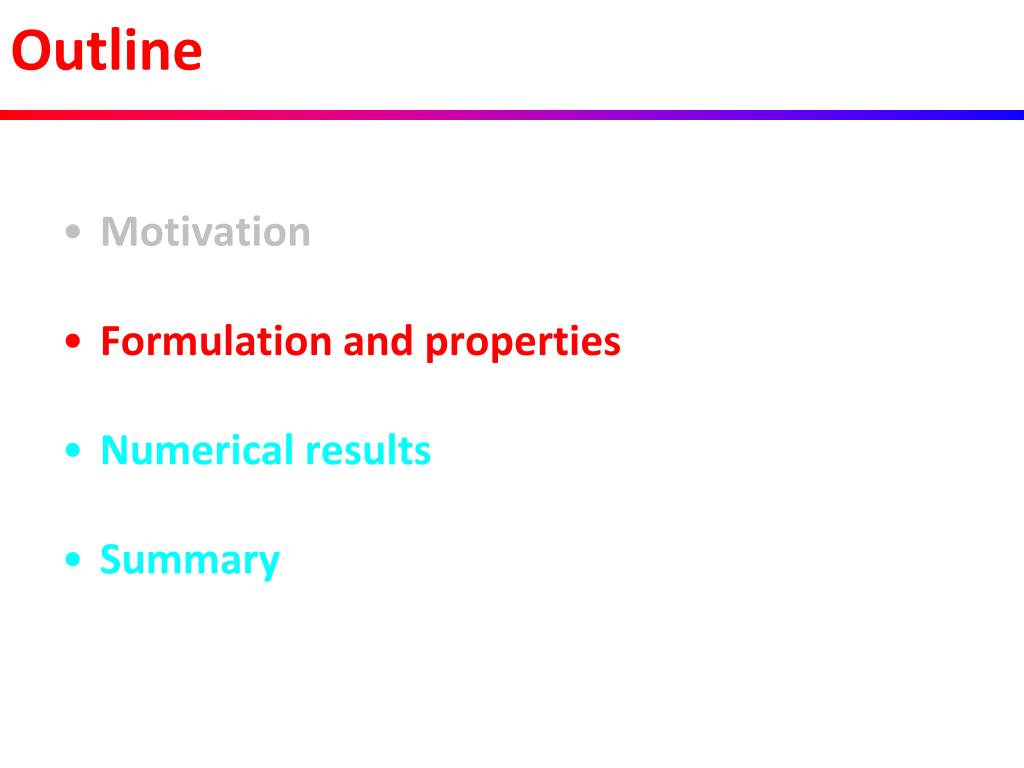 Outline

• Motivation

• Formulation and properties

• Numerical results

• Summary